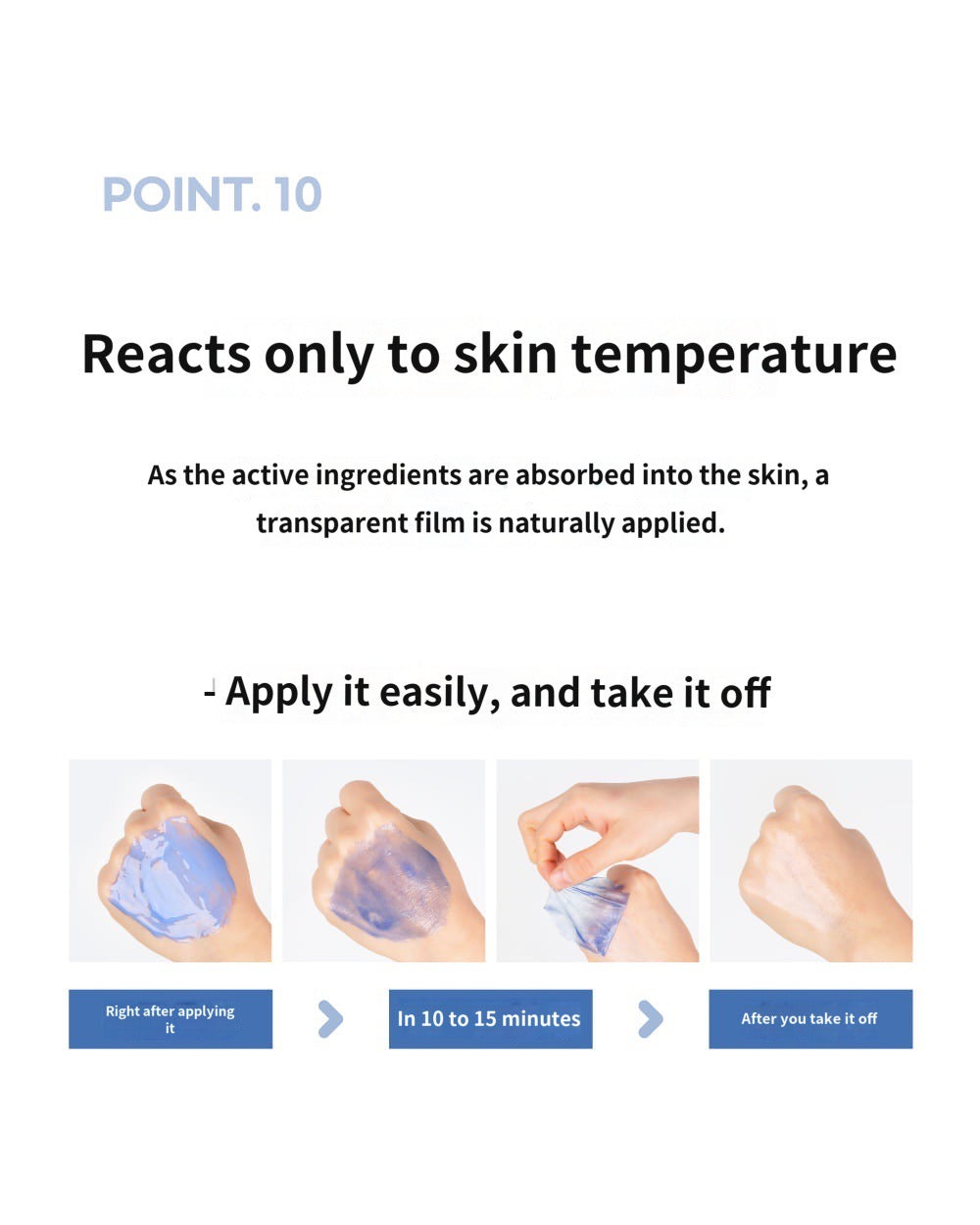 POINT. 10

Reacts only to skin temperature

As the active ingredients are absorbed into the skin, a transparent film is naturally applied.

- Apply it easily, and take it off

Right after applying it

In 10 to 15 minutes

After you take it off